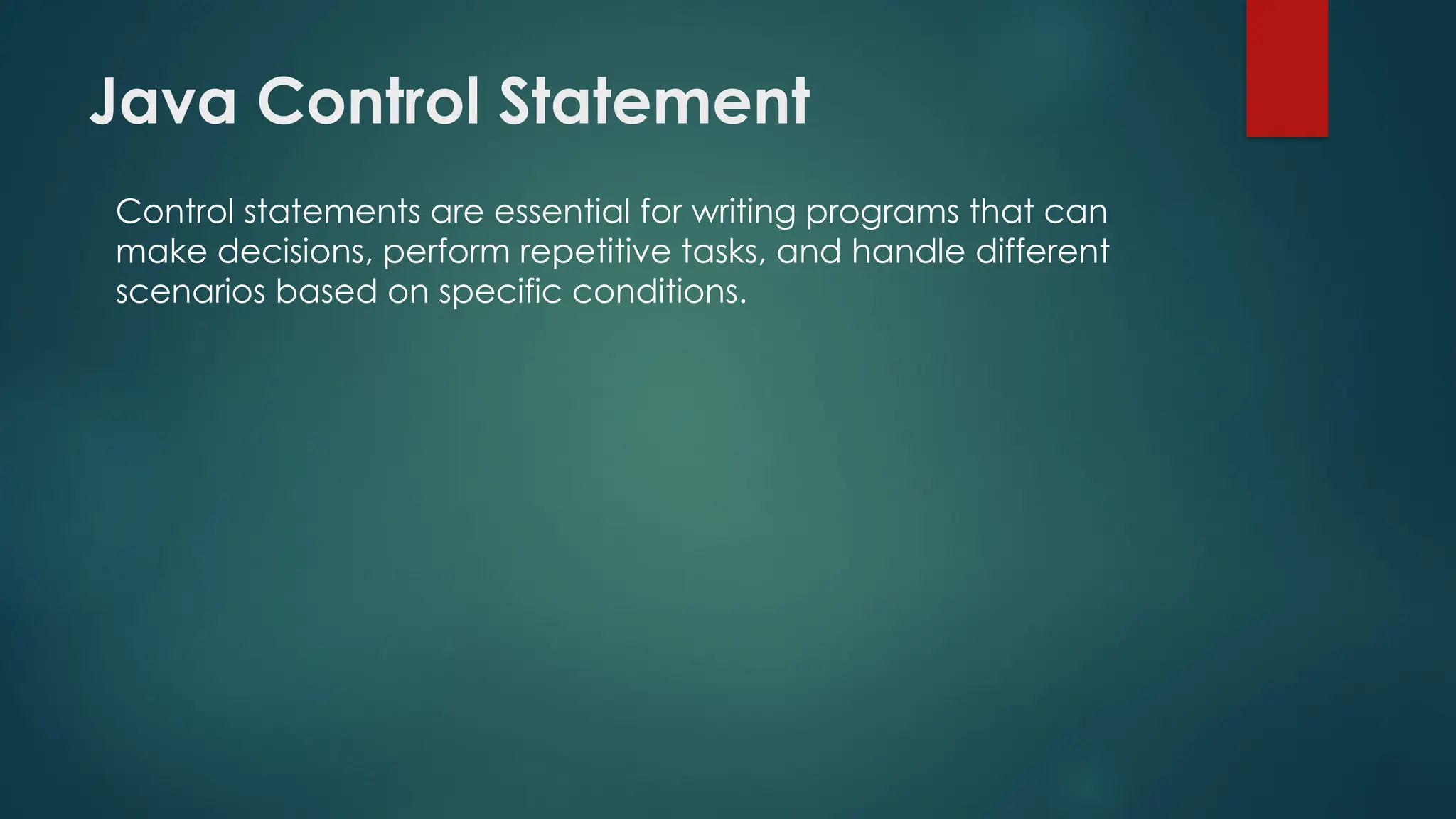 Java Control Statement

Control statements are essential for writing programs that can make decisions, perform repetitive tasks, and handle different scenarios based on specific conditions.